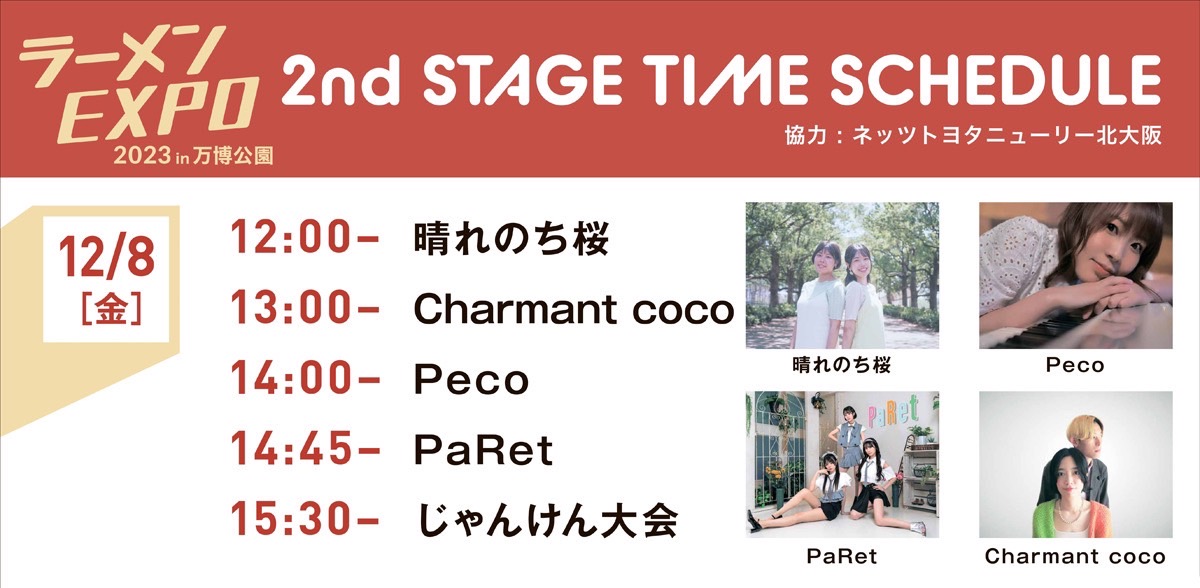 ラーメン
EXPO
2023 in 万博公園

2nd STAGE TIME SCHEDULE

協力：ネッツトヨタニューリー北大阪

12/8
［金］

12:00– 晴れのち桜
13:00– Charmant coco
14:00– Peco
14:45– PaRet
15:30– じゃんけん大会

晴れのち桜

Peco

PaRet

PaRet

Charmant coco